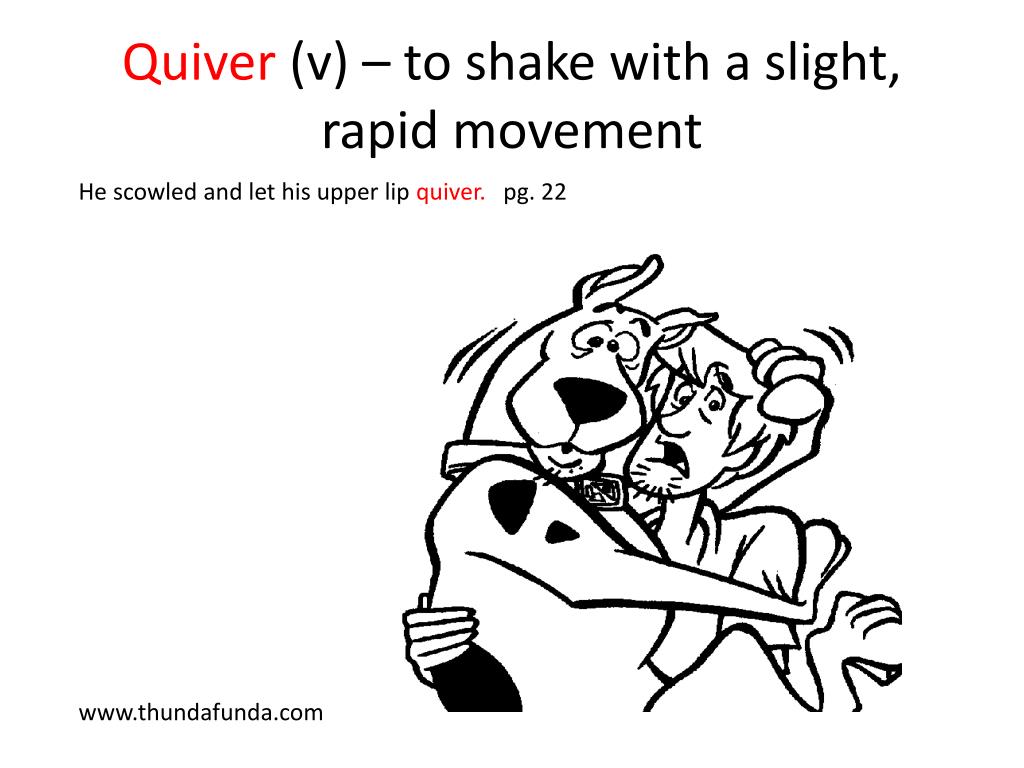 Quiver (v) – to shake with a slight, rapid movement

He scowled and let his upper lip quiver. pg. 22

www.thundafunda.com